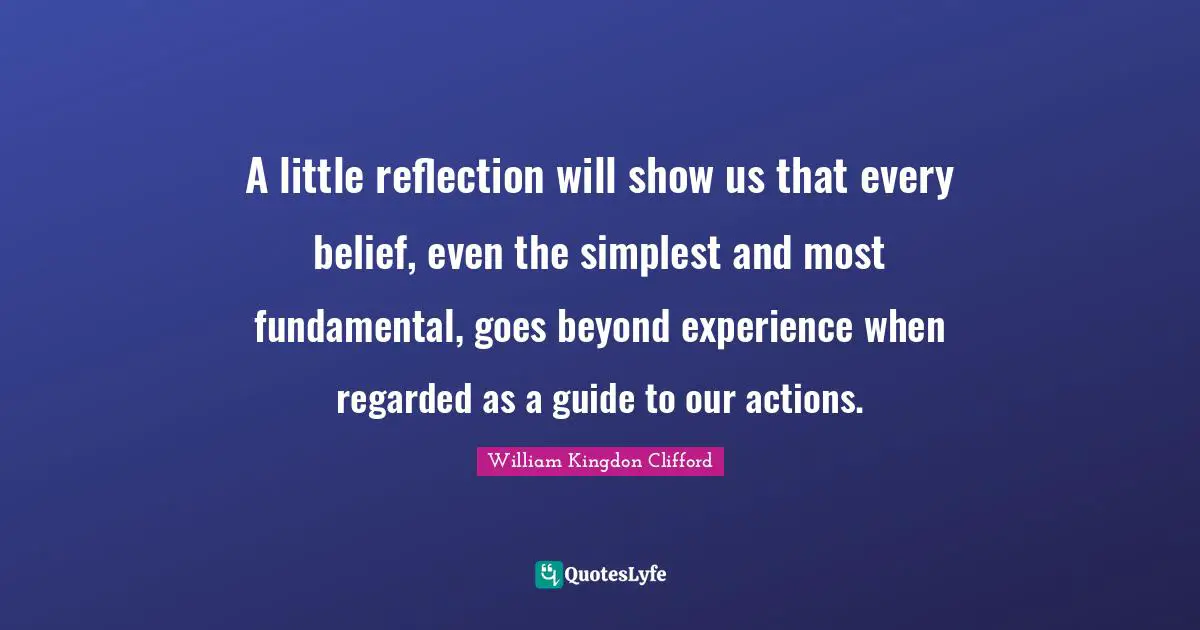 A little reflection will show us that every belief, even the simplest and most fundamental, goes beyond experience when regarded as a guide to our actions.

William Kingdon Clifford

QuotesLyfe